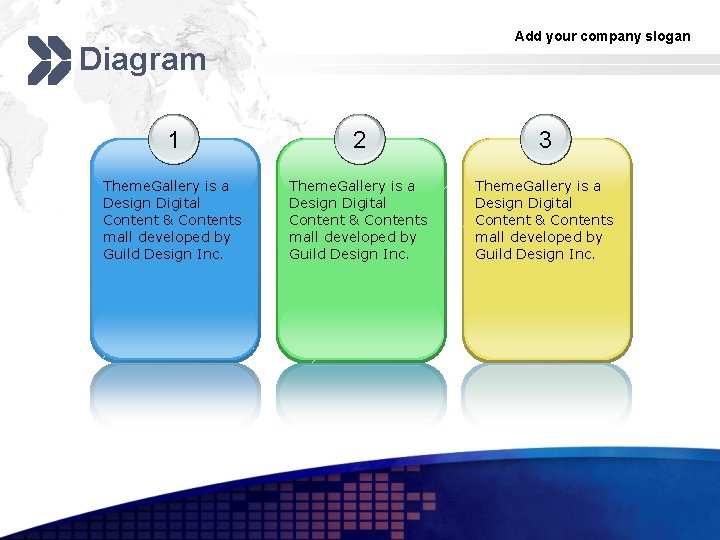 Add your company slogan

Diagram

1

ThemeGallery is a Design Digital Content & Contents mall developed by Guild Design Inc.

2

ThemeGallery is a Design Digital Content & Contents mall developed by Guild Design Inc.

3

ThemeGallery is a Design Digital Content & Contents mall developed by Guild Design Inc.